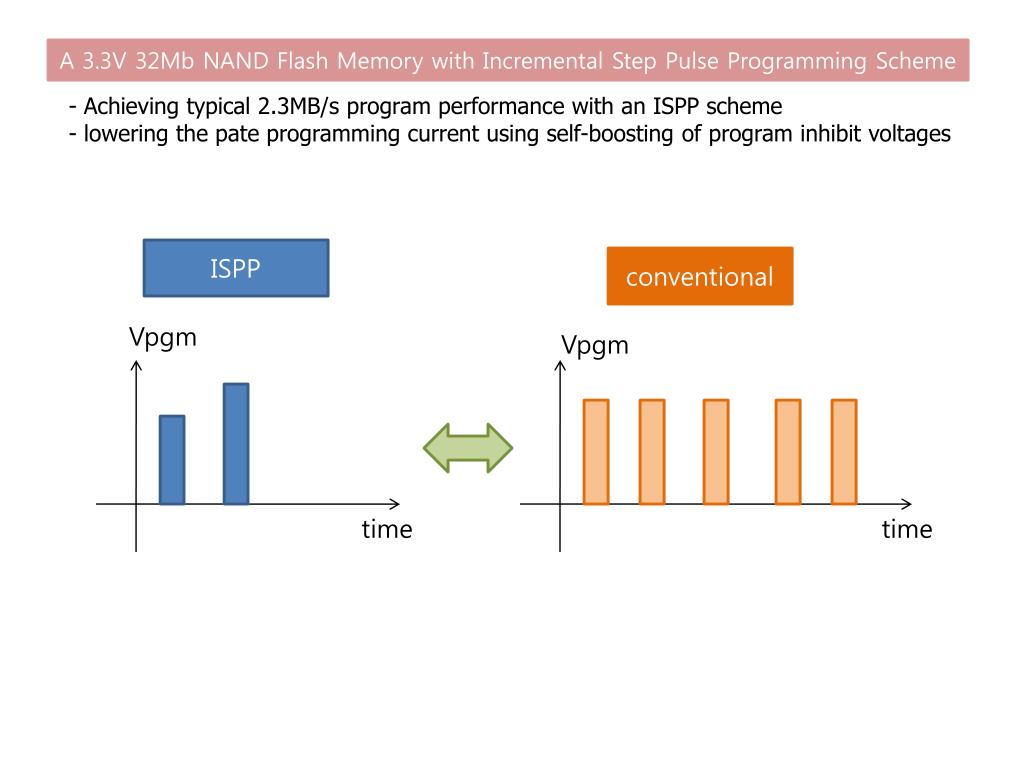 A 3.3V 32Mb NAND Flash Memory with Incremental Step Pulse Programming Scheme

- Achieving typical 2.3MB/s program performance with an ISPP scheme
- lowering the pate programming current using self-boosting of program inhibit voltages

ISPP

Vpgm

time

conventional

Vpgm

time